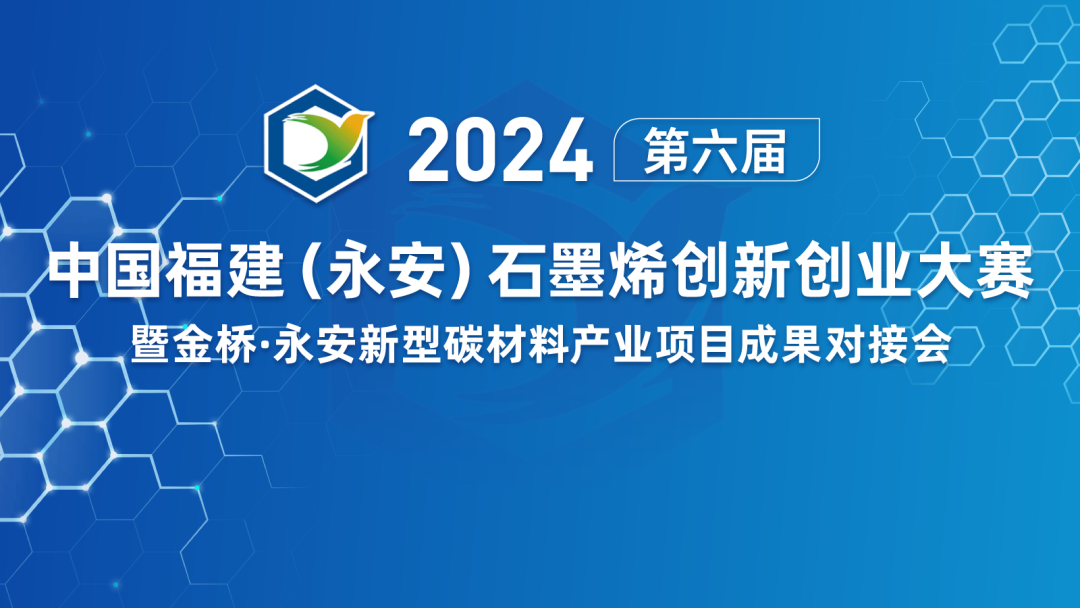 2024 第六届

中国福建（永安）石墨烯创新创业大赛

暨金桥·永安新型碳材料产业项目成果对接会